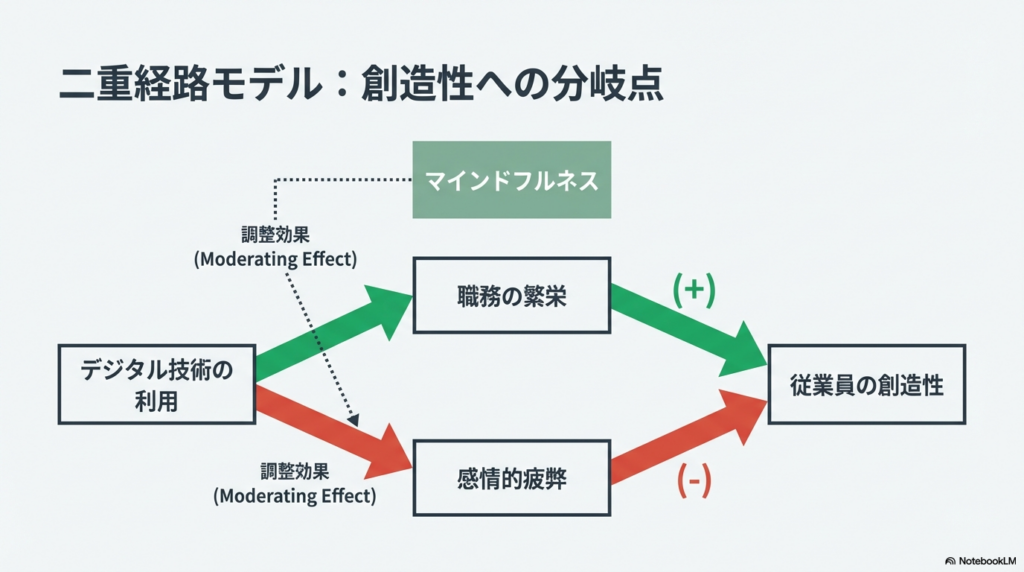 二重経路モデル：創造性への分岐点

マインドフルネス

調整効果
(Moderating Effect)

職務の繁栄

(+)

デジタル技術の利用

従業員の創造性

調整効果
(Moderating Effect)

感情的疲弊

(-)

NotebookLM